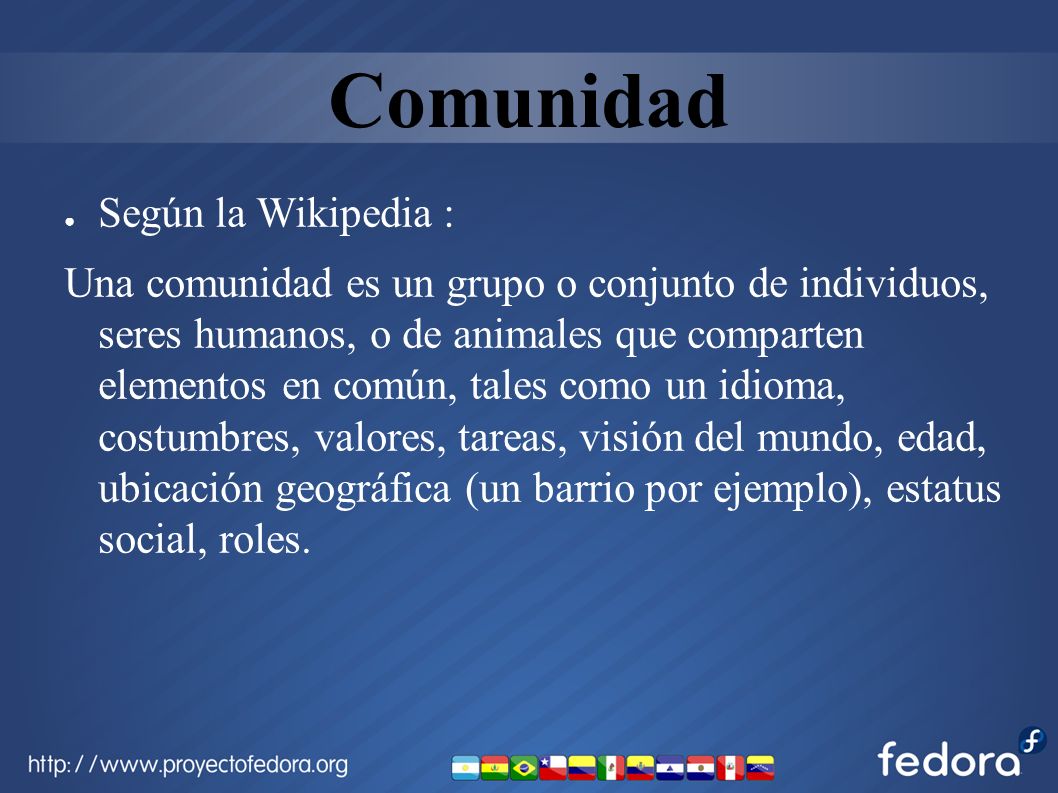 Comunidad

● Según la Wikipedia :

Una comunidad es un grupo o conjunto de individuos, seres humanos, o de animales que comparten elementos en común, tales como un idioma, costumbres, valores, tareas, visión del mundo, edad, ubicación geográfica (un barrio por ejemplo), estatus social, roles.

http://www.proyectofedora.org

fedora